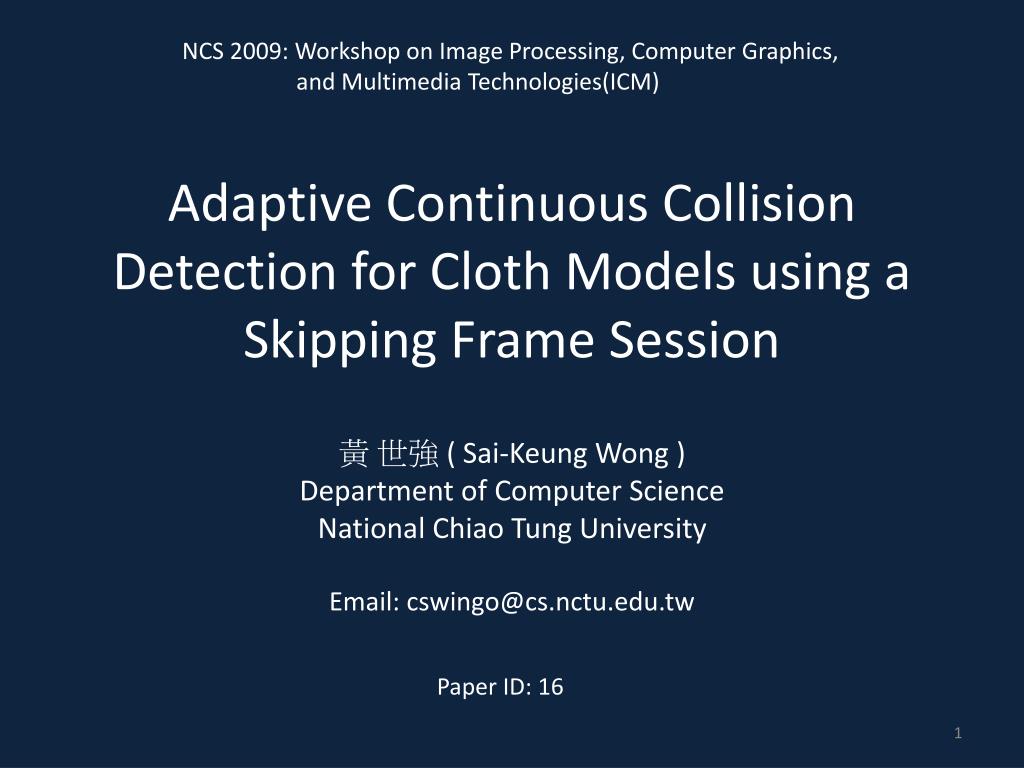 NCS 2009: Workshop on Image Processing, Computer Graphics, and Multimedia Technologies(ICM)

Adaptive Continuous Collision Detection for Cloth Models using a Skipping Frame Session

黃 世強 ( Sai-Keung Wong )
Department of Computer Science
National Chiao Tung University

Email: cswingo@cs.nctu.edu.tw

Paper ID: 16

1